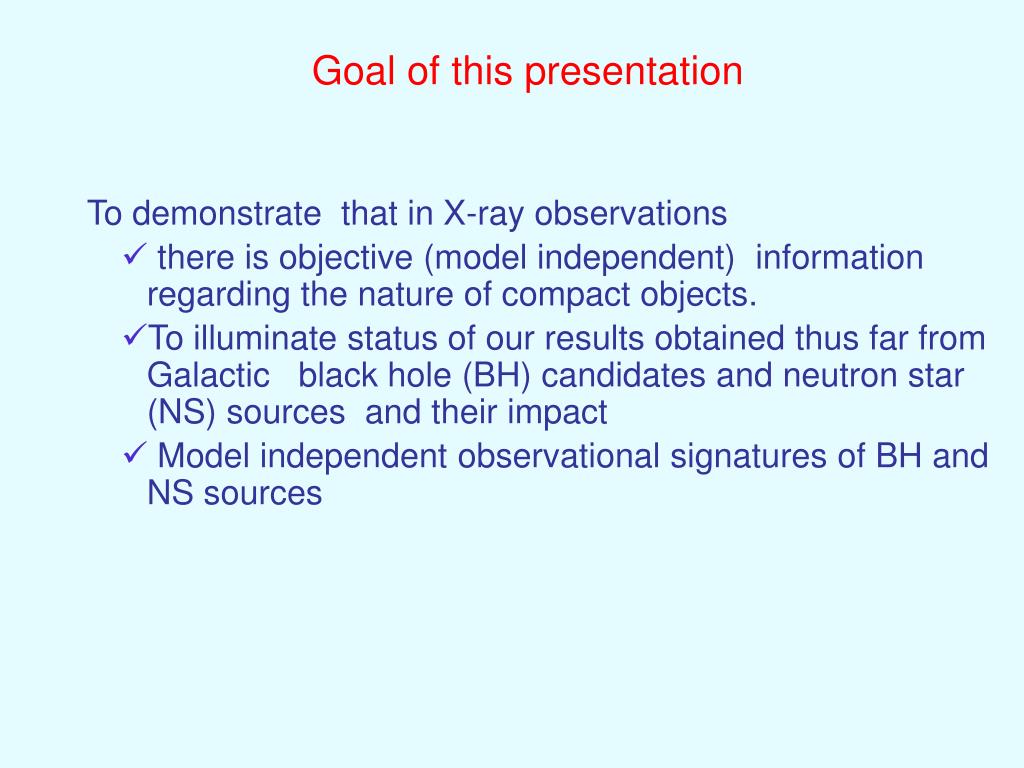 Goal of this presentation

To demonstrate that in X-ray observations

✓ there is objective (model independent) information regarding the nature of compact objects.

✓To illuminate status of our results obtained thus far from Galactic black hole (BH) candidates and neutron star (NS) sources and their impact

✓ Model independent observational signatures of BH and NS sources